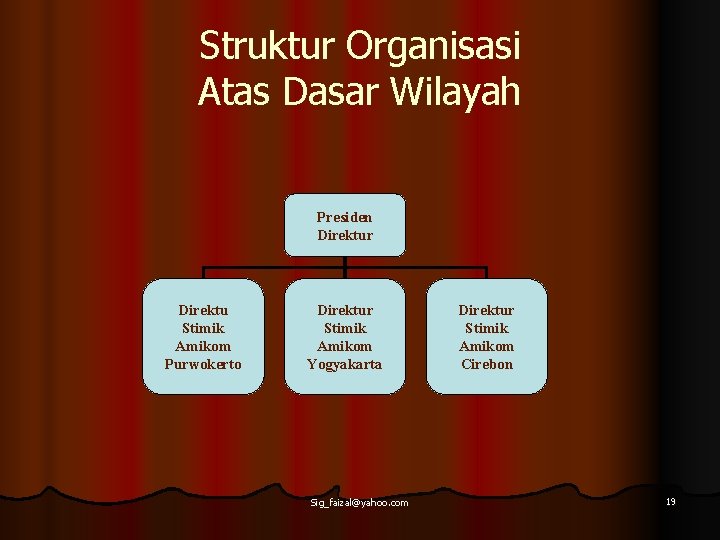 Struktur Organisasi
Atas Dasar Wilayah

Presiden
Direktur

Direktu
Stimik
Amikom
Purwokerto

Direktur
Stimik
Amikom
Yogyakarta

Direktur
Stimik
Amikom
Cirebon

Sig_faizal@yahoo.com

19